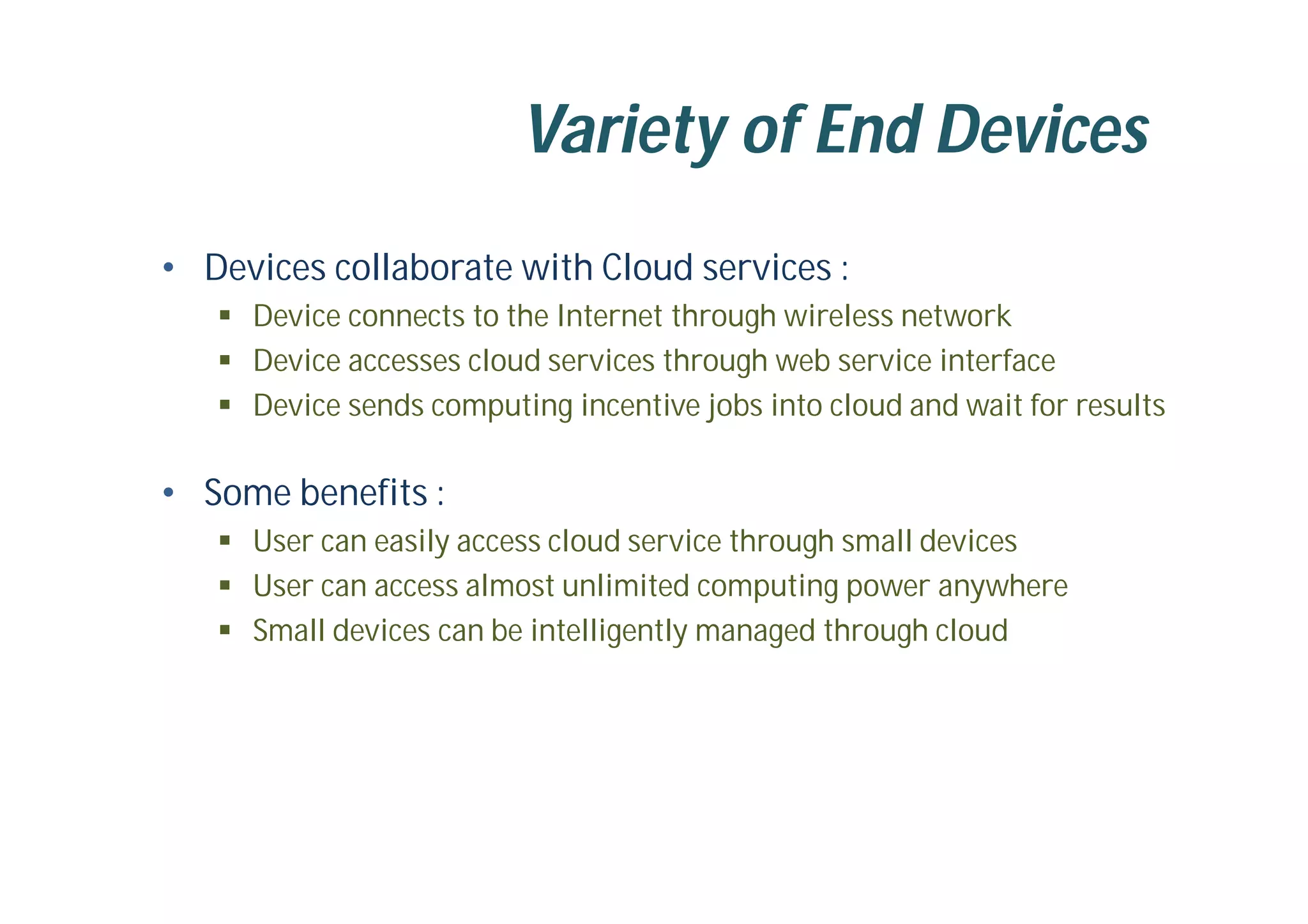 Variety of End Devices

• Devices collaborate with Cloud services :
  ▪ Device connects to the Internet through wireless network
  ▪ Device accesses cloud services through web service interface
  ▪ Device sends computing incentive jobs into cloud and wait for results

• Some benefits :
  ▪ User can easily access cloud service through small devices
  ▪ User can access almost unlimited computing power anywhere
  ▪ Small devices can be intelligently managed through cloud